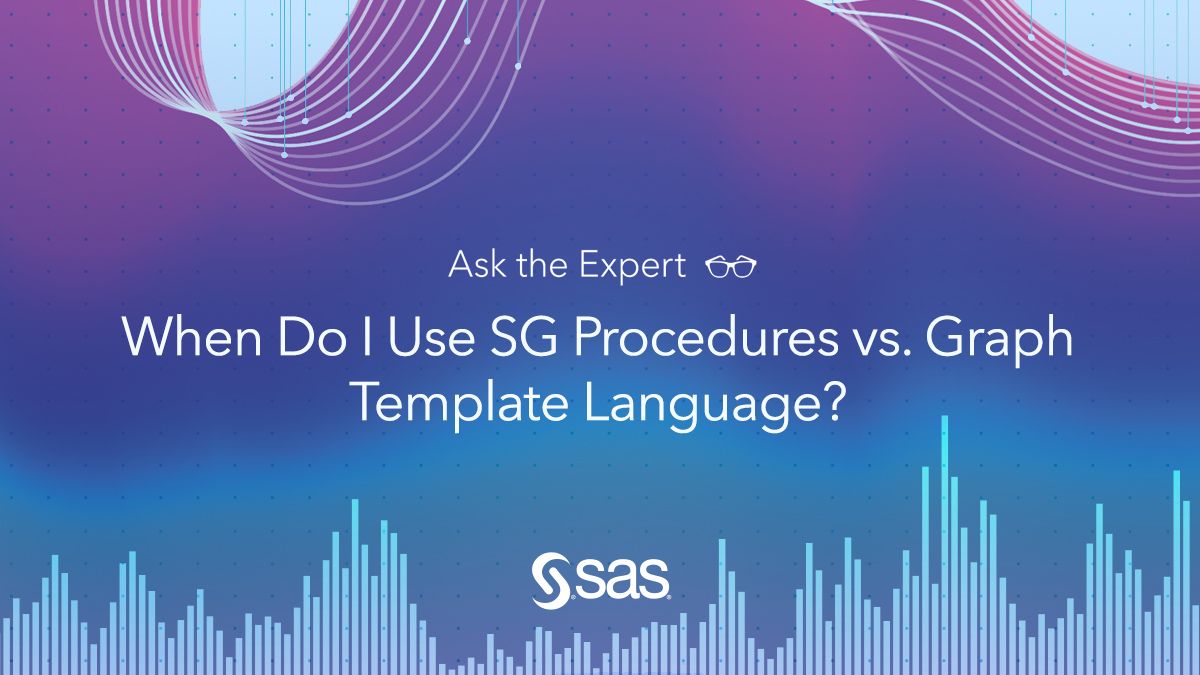 Ask the Expert

When Do I Use SG Procedures vs. Graph Template Language?

sas